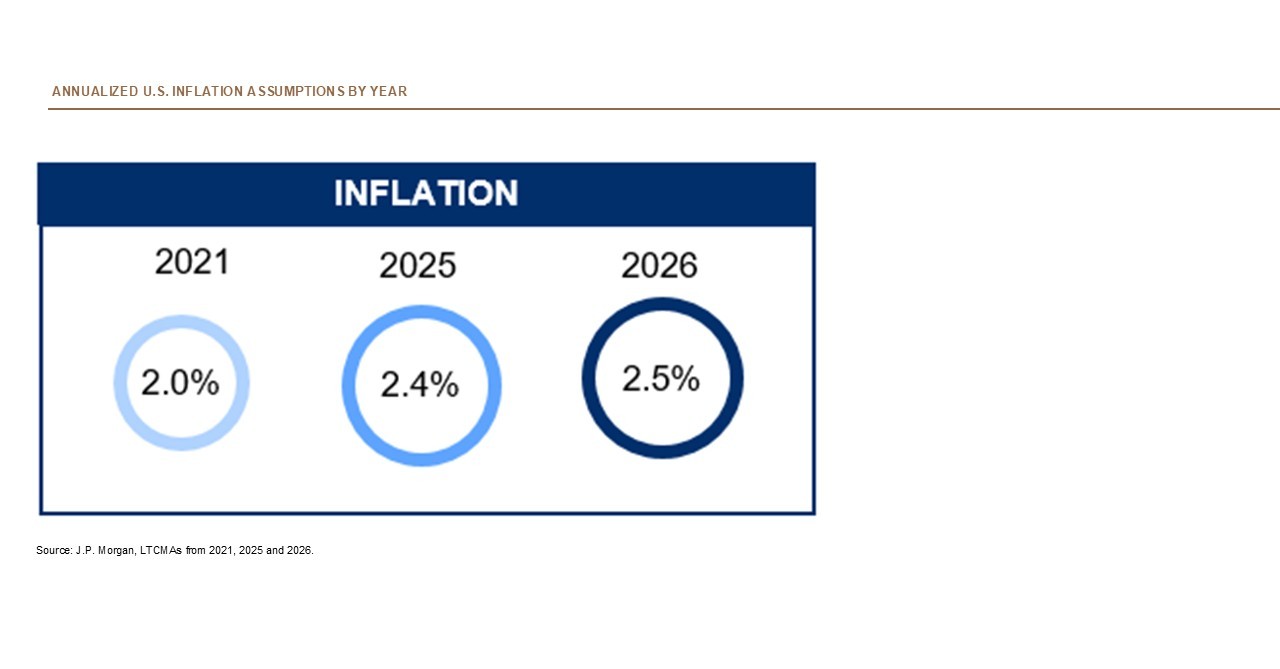 ANNUALIZED U.S. INFLATION ASSUMPTIONS BY YEAR

INFLATION

2021

2.0%

2025

2.4%

2026

2.5%

Source: J.P. Morgan, LTCMAs from 2021, 2025 and 2026.